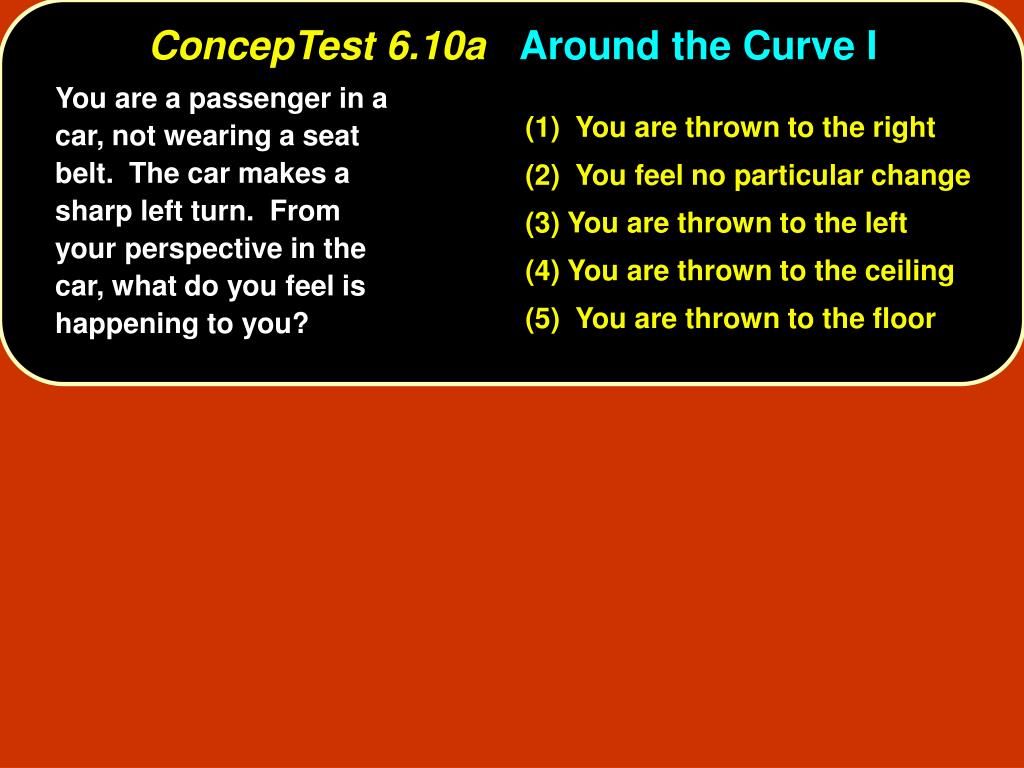 ConcepTest 6.10a Around the Curve I

You are a passenger in a car, not wearing a seat belt. The car makes a sharp left turn. From your perspective in the car, what do you feel is happening to you?

(1) You are thrown to the right

(2) You feel no particular change

(3) You are thrown to the left

(4) You are thrown to the ceiling

(5) You are thrown to the floor